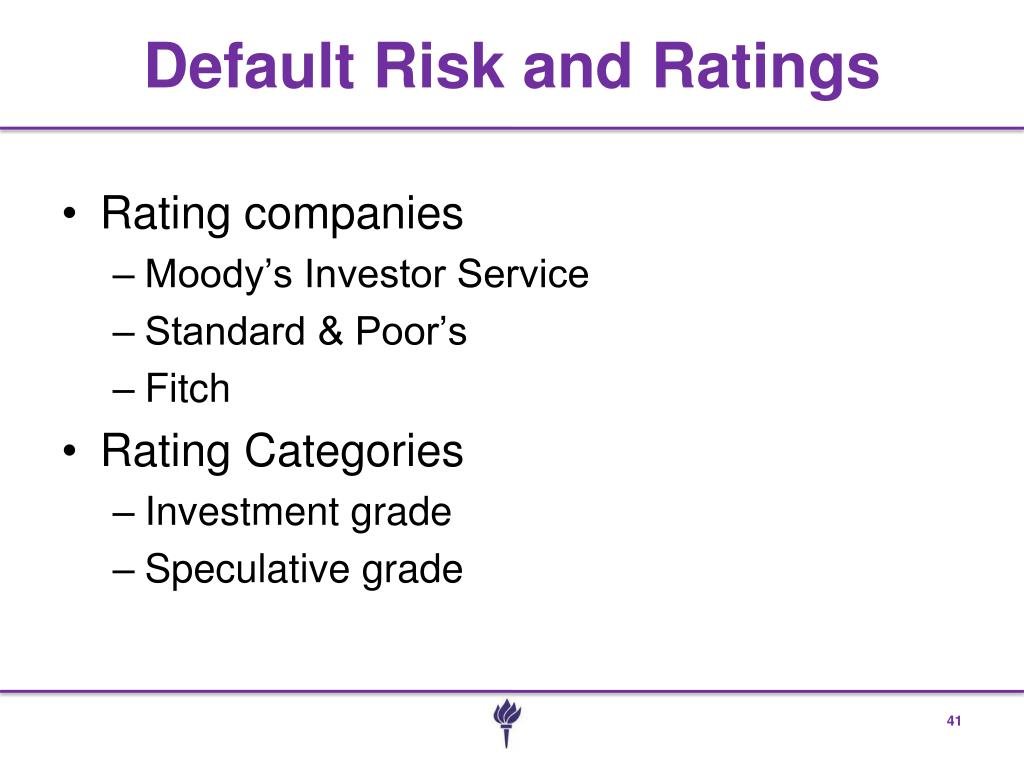 Default Risk and Ratings

• Rating companies
– Moody’s Investor Service
– Standard & Poor’s
– Fitch
• Rating Categories
– Investment grade
– Speculative grade

41